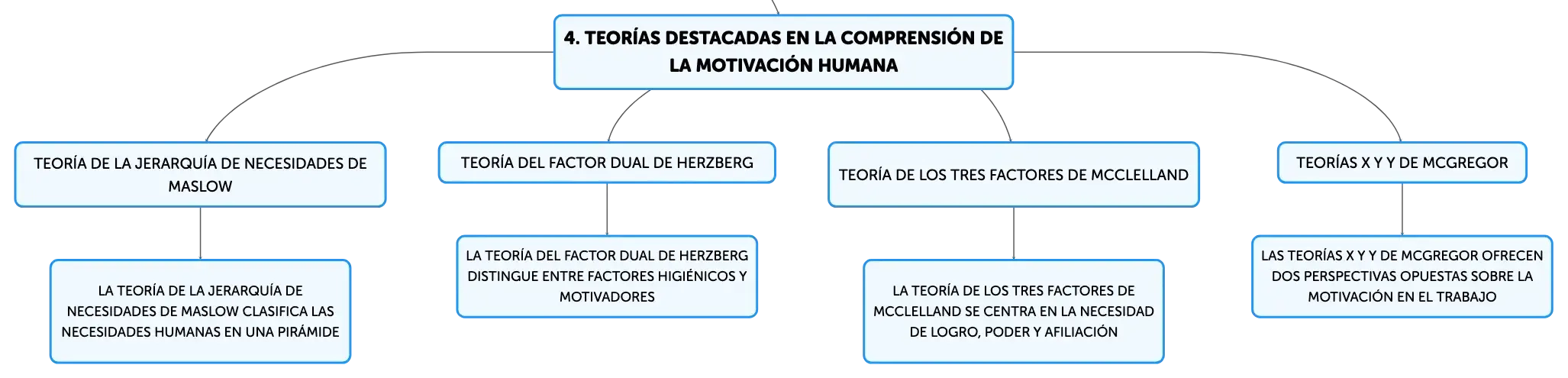 4. TEORÍAS DESTACADAS EN LA COMPRENSIÓN DE LA MOTIVACIÓN HUMANA

TEORÍA DE LA JERARQUÍA DE NECESIDADES DE MASLOW

LA TEORÍA DE LA JERARQUÍA DE NECESIDADES DE MASLOW CLASIFICA LAS NECESIDADES HUMANAS EN UNA PIRÁMIDE

TEORÍA DEL FACTOR DUAL DE HERZBERG

LA TEORÍA DEL FACTOR DUAL DE HERZBERG DISTINGUE ENTRE FACTORES HIGIÉNICOS Y MOTIVADORES

TEORÍA DE LOS TRES FACTORES DE MCCLELLAND

LA TEORÍA DE LOS TRES FACTORES DE MCCLELLAND SE CENTRA EN LA NECESIDAD DE LOGRO, PODER Y AFILIACIÓN

TEORÍAS X Y Y DE MCGREGOR

LAS TEORÍAS X Y Y DE MCGREGOR OFRECEN DOS PERSPECTIVAS OPUESTAS SOBRE LA MOTIVACIÓN EN EL TRABAJO